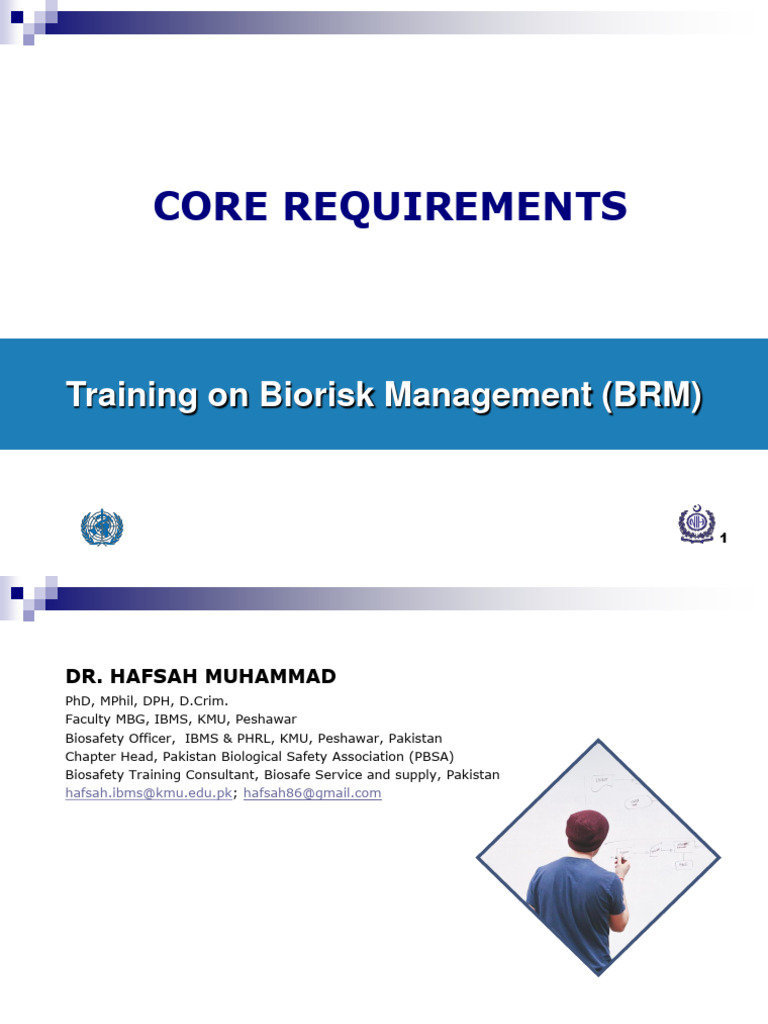 CORE REQUIREMENTS

Training on Biorisk Management (BRM)

1

DR. HAFSAH MUHAMMAD

PhD, MPhil, DPH, D.Crim.
Faculty MBG, IBMS, KMU, Peshawar
Biosafety Officer, IBMS & PHRL, KMU, Peshawar, Pakistan
Chapter Head, Pakistan Biological Safety Association (PBSA)
Biosafety Training Consultant, Biosafe Service and supply, Pakistan
hafsah.ibms@kmu.edu.pk; hafsah86@gmail.com